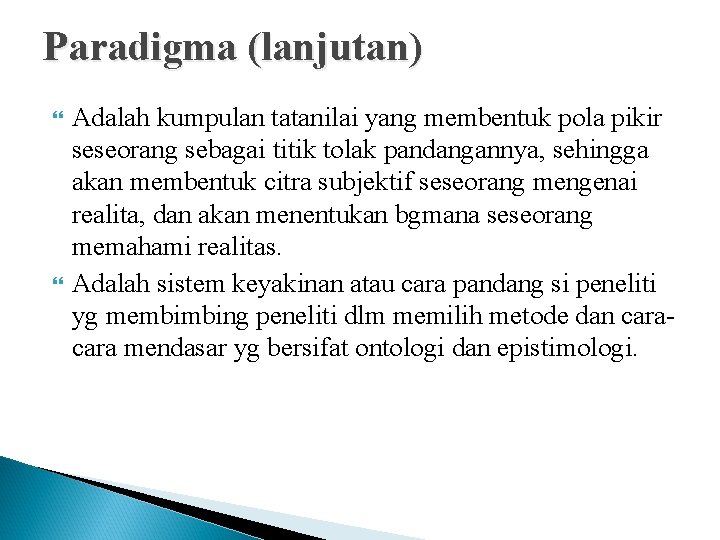 Paradigma (lanjutan)

Adalah kumpulan tatanilai yang membentuk pola pikir seseorang sebagai titik tolak pandangannya, sehingga akan membentuk citra subjektif seseorang mengenai realita, dan akan menentukan bgmana seseorang memahami realitas.

Adalah sistem keyakinan atau cara pandang si peneliti yg membimbing peneliti dlm memilih metode dan cara-cara mendasar yg bersifat ontologi dan epistimologi.